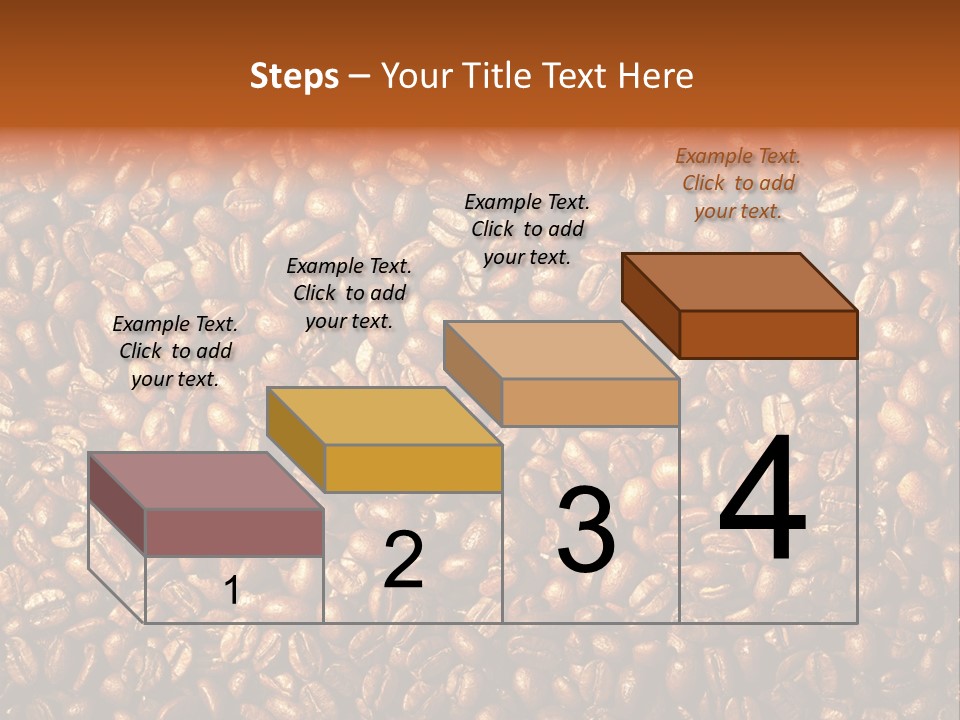 Steps – Your Title Text Here

Example Text. Click to add your text.

Example Text. Click to add your text.

Example Text. Click to add your text.

Example Text. Click to add your text.

1

2

3

4